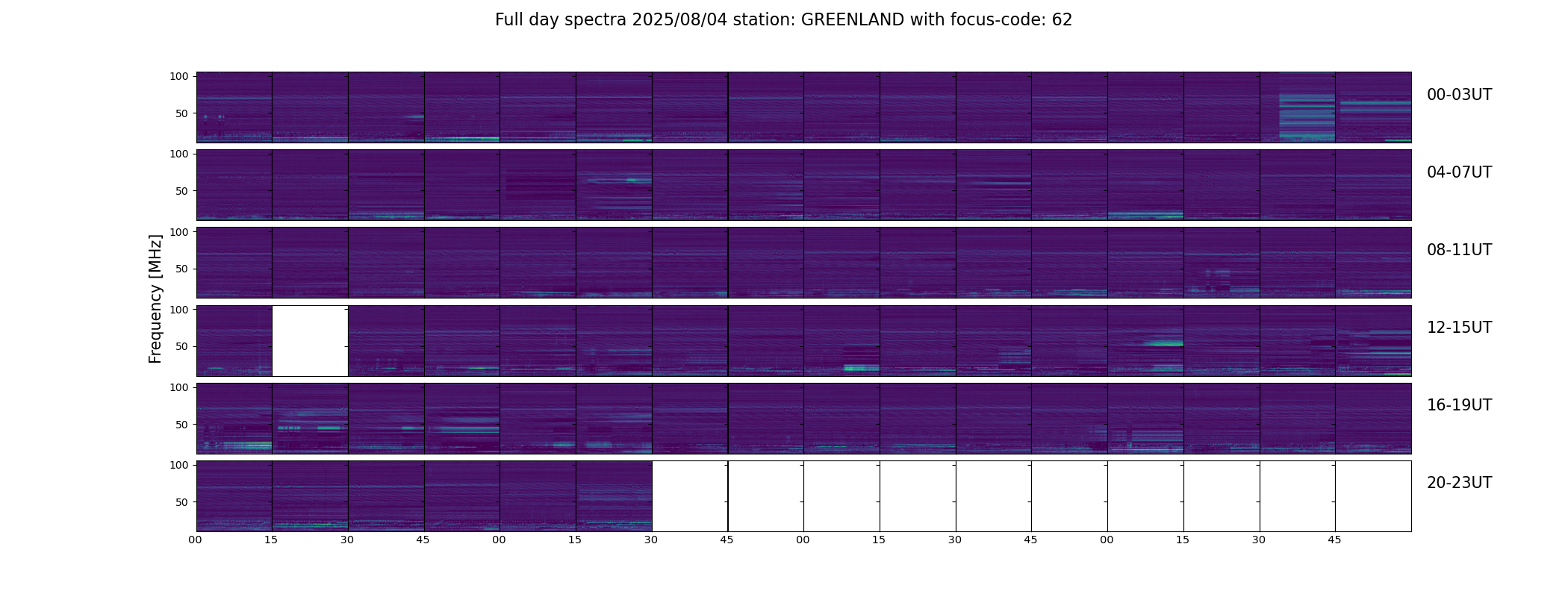 Full day spectra 2025/08/04 station: GREENLAND with focus-code: 62

Frequency [MHz]

100
50
00-03UT

100
50
04-07UT

100
50
08-11UT

100
50
12-15UT

100
50
16-19UT

100
50
20-23UT

00 15 30 45 00 15 30 45 00 15 30 45 00 15 30 45